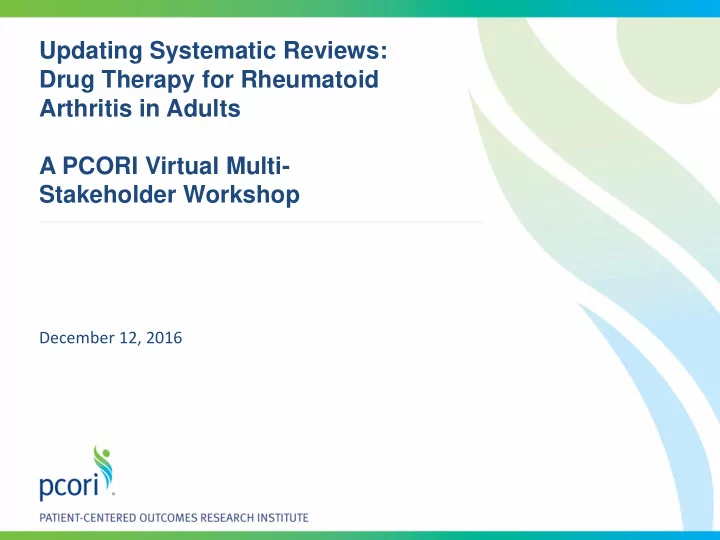 Updating Systematic Reviews: Drug Therapy for Rheumatoid Arthritis in Adults

A PCORI Virtual Multi-Stakeholder Workshop

December 12, 2016

pcori

PATIENT-CENTERED OUTCOMES RESEARCH INSTITUTE